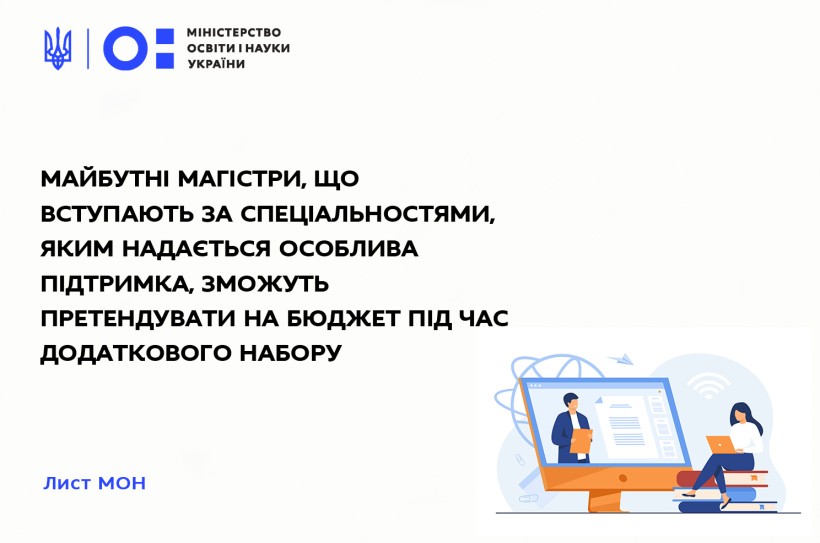 МІНІСТЕРСТВО ОСВІТИ І НАУКИ УКРАЇНИ

МАЙБУТНІ МАГІСТРИ, ЩО ВСТУПАЮТЬ ЗА СПЕЦІАЛЬНОСТЯМИ, ЯКИМ НАДАЄТЬСЯ ОСОБЛИВА ПІДТРИМКА, ЗМОЖУТЬ ПРЕТЕНДУВАТИ НА БЮДЖЕТ ПІД ЧАС ДОДАТКОВОГО НАБОРУ

Лист МОН